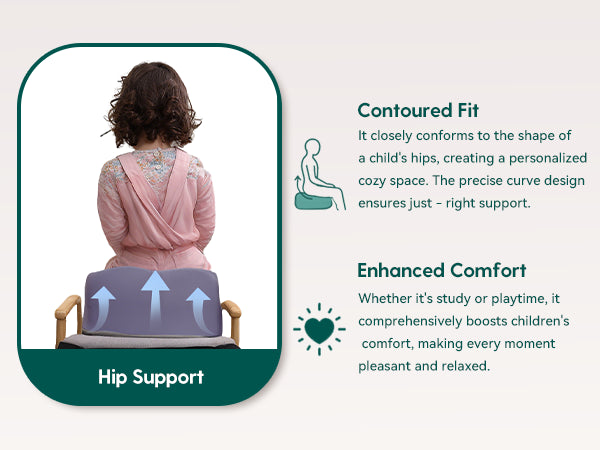 Hip Support

Contoured Fit
It closely conforms to the shape of a child's hips, creating a personalized cozy space. The precise curve design ensures just - right support.

Enhanced Comfort
Whether it's study or playtime, it comprehensively boosts children's comfort, making every moment pleasant and relaxed.